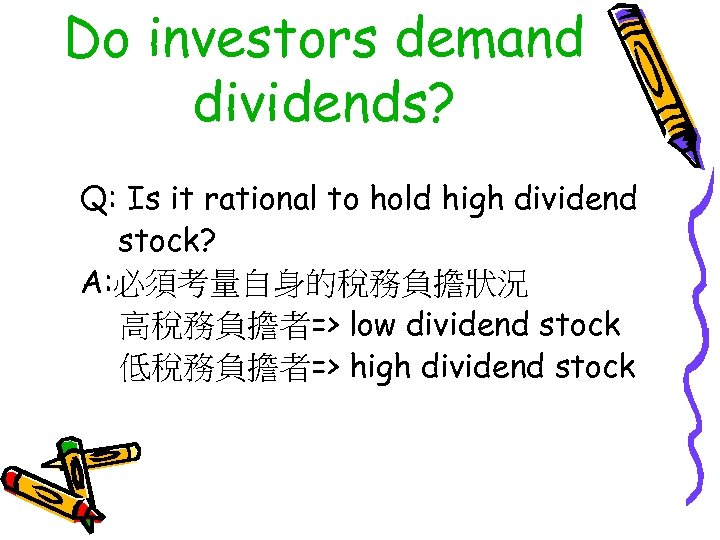 Do investors demand dividends?

Q: Is it rational to hold high dividend stock?

A:必須考量自身的稅務負擔狀況
高稅務負擔者=> low dividend stock
低稅務負擔者=> high dividend stock